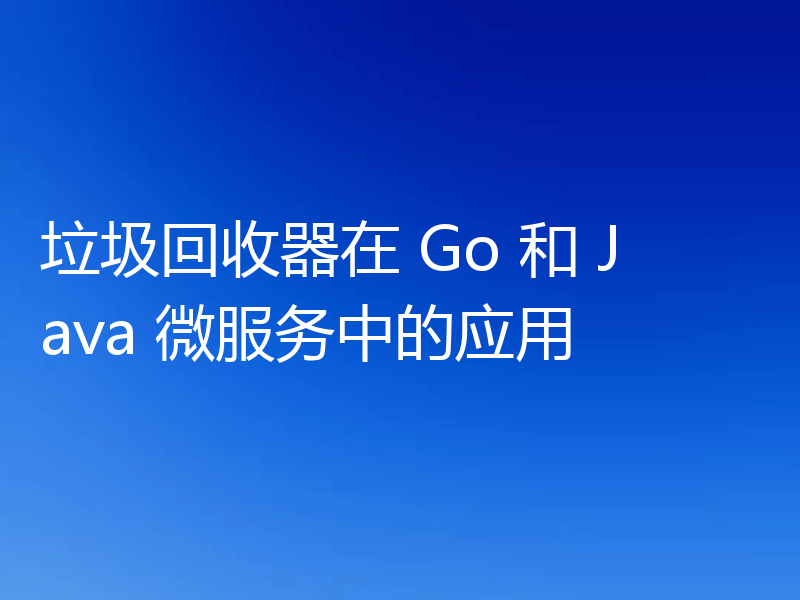 垃圾回收器在 Go 和 Java 微服务中的应用